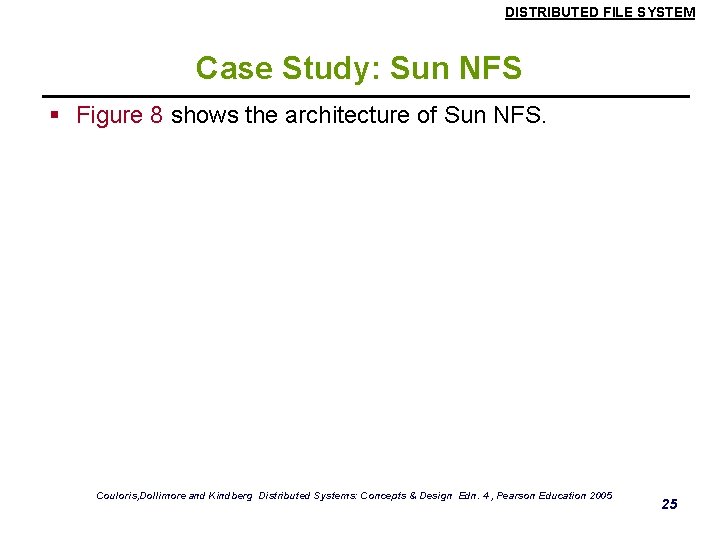 DISTRIBUTED FILE SYSTEM

Case Study: Sun NFS

▪ Figure 8 shows the architecture of Sun NFS.

Couloris,Dollimore and Kindberg Distributed Systems: Concepts & Design Edn. 4 , Pearson Education 2005

25